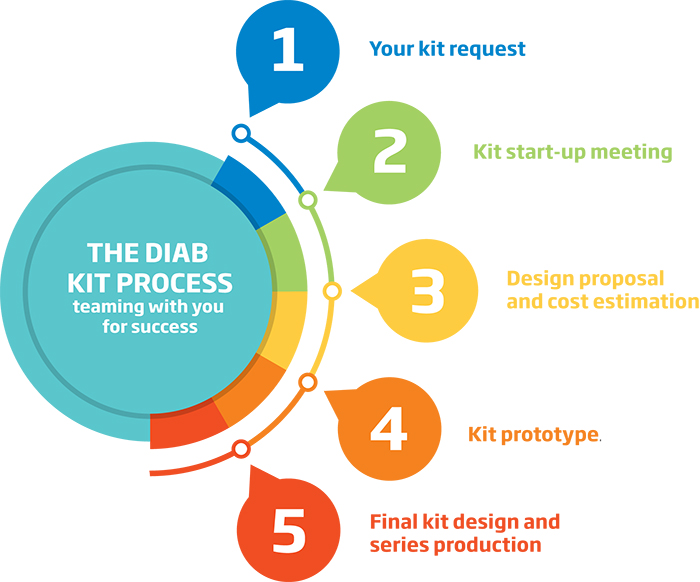 THE DIAB
KIT PROCESS
teaming with you
for success

1
Your kit request

2
Kit start-up meeting

3
Design proposal
and cost estimation

4
Kit prototype.

5
Final kit design and
series production